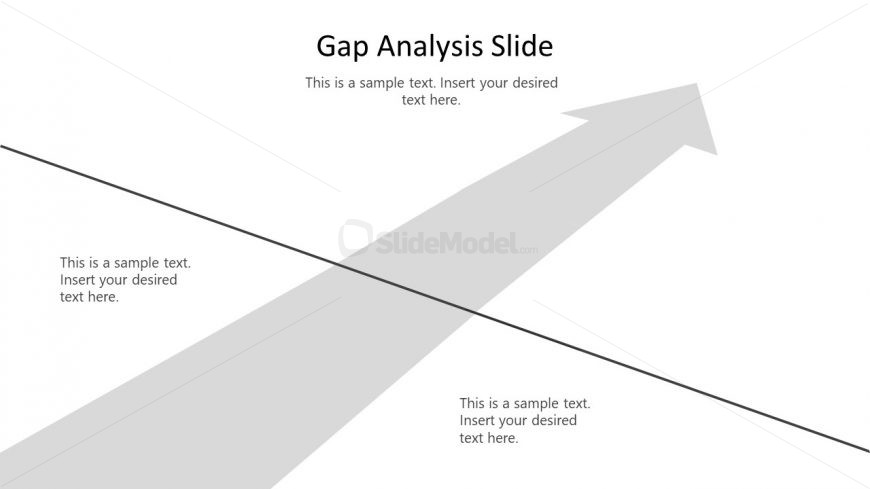 Gap Analysis Slide

This is a sample text. Insert your desired text here.

SlideModel.com

This is a sample text. Insert your desired text here.

This is a sample text. Insert your desired text here.